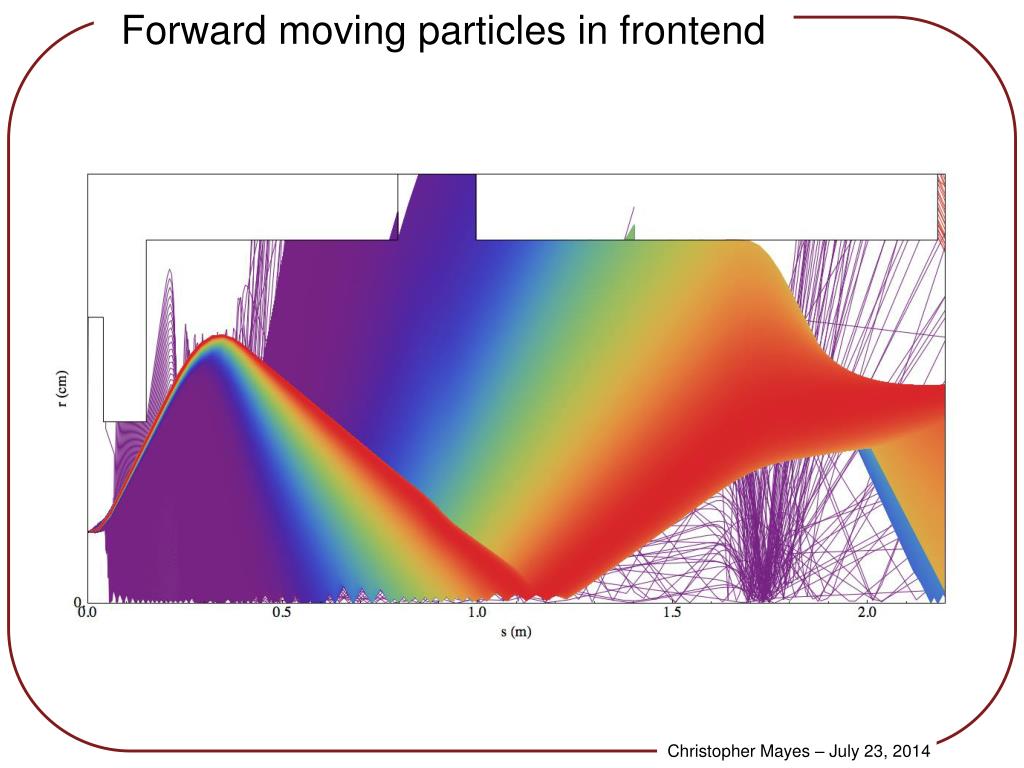 Forward moving particles in frontend

r (cm)

0

0.0

0.5

1.0

1.5

2.0

s (m)

Christopher Mayes – July 23, 2014